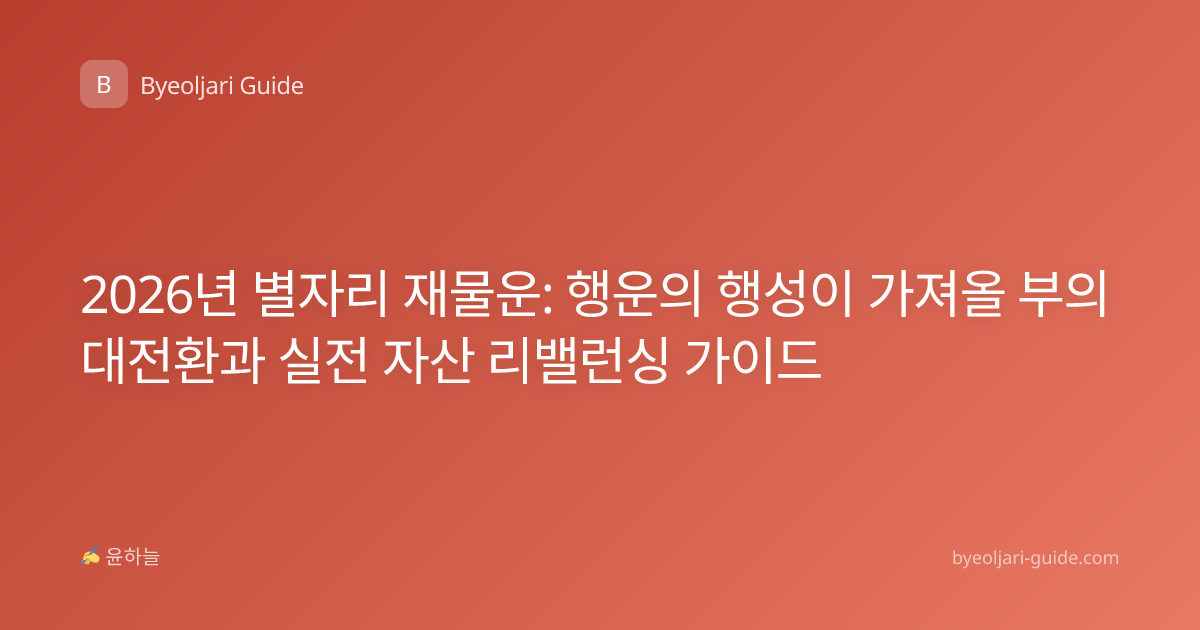 B Byeoljari Guide

2026년 별자리 재물운: 행운의 행성이 가져올 부의 대전환과 실전 자산 리밸런싱 가이드

✍ 윤하늘

byeoljari-guide.com